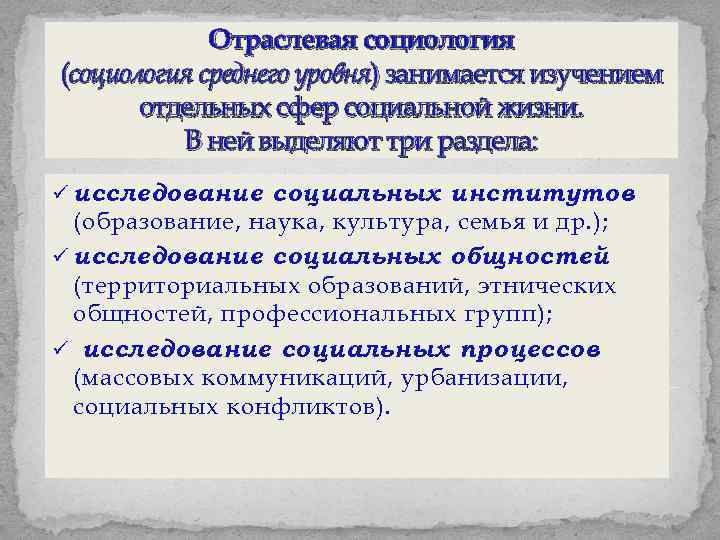 Отраслевая социология (социология среднего уровня) занимается изучением отдельных сфер социальной жизни.
В ней выделяют три раздела:

✓ исследование социальных институтов (образование, наука, культура, семья и др.);
✓ исследование социальных общностей (территориальных образований, этнических общностей, профессиональных групп);
✓ исследование социальных процессов (массовых коммуникаций, урбанизации, социальных конфликтов).